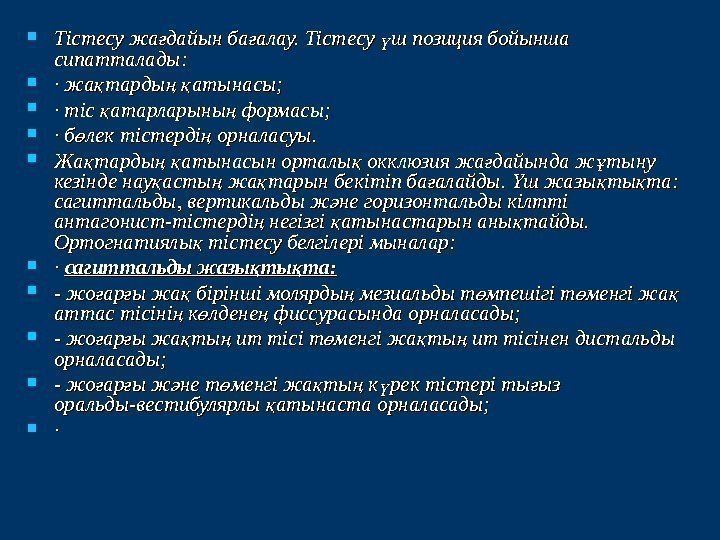 Тістесу жағдайын бағалау. Тістесу үш позиция бойынша сипатталады:

· жақтардың қатынасы;

· тіс қатарларының формасы;

· бөлек тістердің орналасуы.

Жақтардың қатынасын орталық окклюзия жағдайында жұтыну кезінде науқастың жақтарын бекітіп бағалайды. Үш жазықтықта: сагиттальды, вертикальды және горизонтальды кілтті антагонист-тістердің негізгі қатынастарын анықтайды. Ортогнатиялық тістесу белгілері мыналар:

· сагиттальды жазықтықта:

- жоғарғы жақ бірінші молярдың мезиальды төмпешігі төменгі жақ аттас тісінің көлденең фиссурасында орналасады;

- жоғарғы жақтың ит тісі төменгі жақтың ит тісінен дистальды орналасады;

- жоғарғы және төменгі жақтың күрек тістері тығыз оральды-вестибулярлы қатынаста орналасады;

·